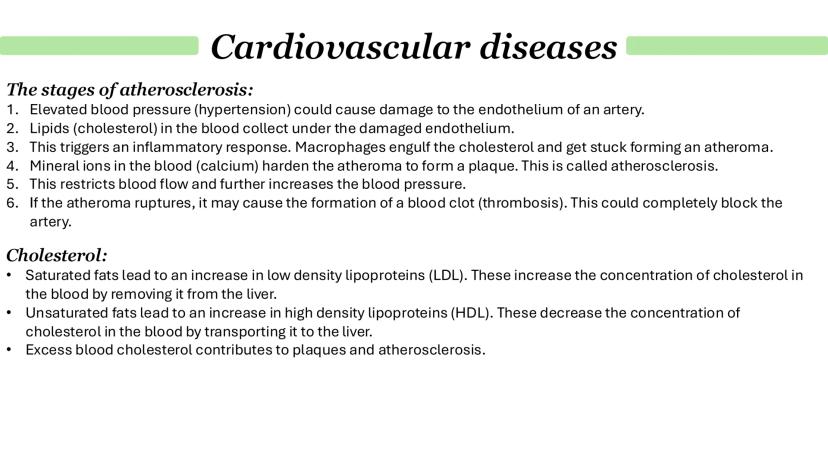 Cardiovascular diseases

The stages of atherosclerosis:
1. Elevated blood pressure (hypertension) could cause damage to the endothelium of an artery.
2. Lipids (cholesterol) in the blood collect under the damaged endothelium.
3. This triggers an inflammatory response. Macrophages engulf the cholesterol and get stuck forming an atheroma.
4. Mineral ions in the blood (calcium) harden the atheroma to form a plaque. This is called atherosclerosis.
5. This restricts blood flow and further increases the blood pressure.
6. If the atheroma ruptures, it may cause the formation of a blood clot (thrombosis). This could completely block the artery.

Cholesterol:
• Saturated fats lead to an increase in low density lipoproteins (LDL). These increase the concentration of cholesterol in the blood by removing it from the liver.
• Unsaturated fats lead to an increase in high density lipoproteins (HDL). These decrease the concentration of cholesterol in the blood by transporting it to the liver.
• Excess blood cholesterol contributes to plaques and atherosclerosis.